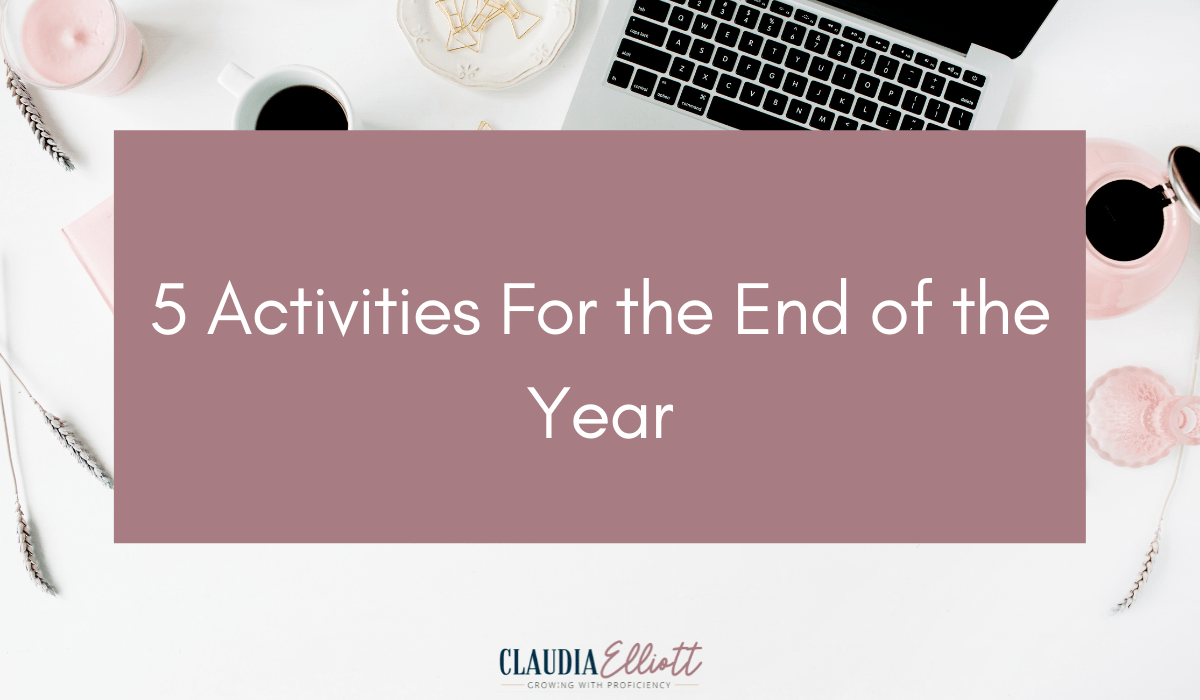 5 Activities For the End of the Year

CLAUDIA Elliott
GROWING WITH PROFICIENCY